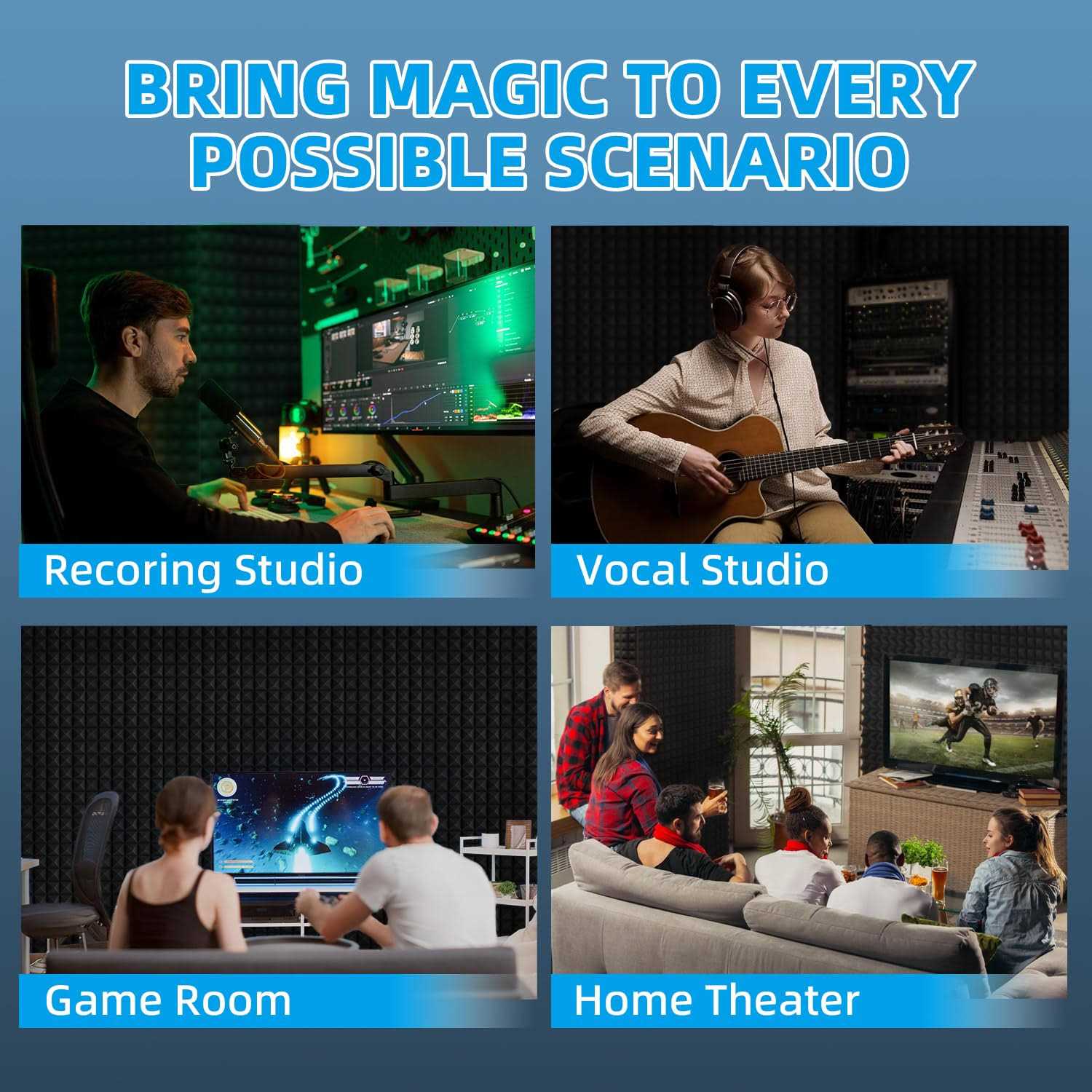 BRING MAGIC TO EVERY POSSIBLE SCENARIO

Recoring Studio

Vocal Studio

Game Room

Home Theater